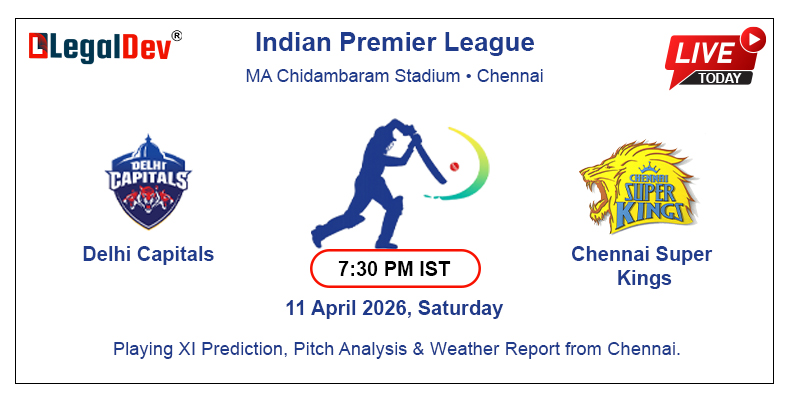 LegalDev®

Indian Premier League

MA Chidambaram Stadium • Chennai

LIVE TODAY

DELHI CAPITALS

Delhi Capitals

7:30 PM IST

11 April 2026, Saturday

CHENNAI SUPER KINGS

Chennai Super Kings

Playing XI Prediction, Pitch Analysis & Weather Report from Chennai.